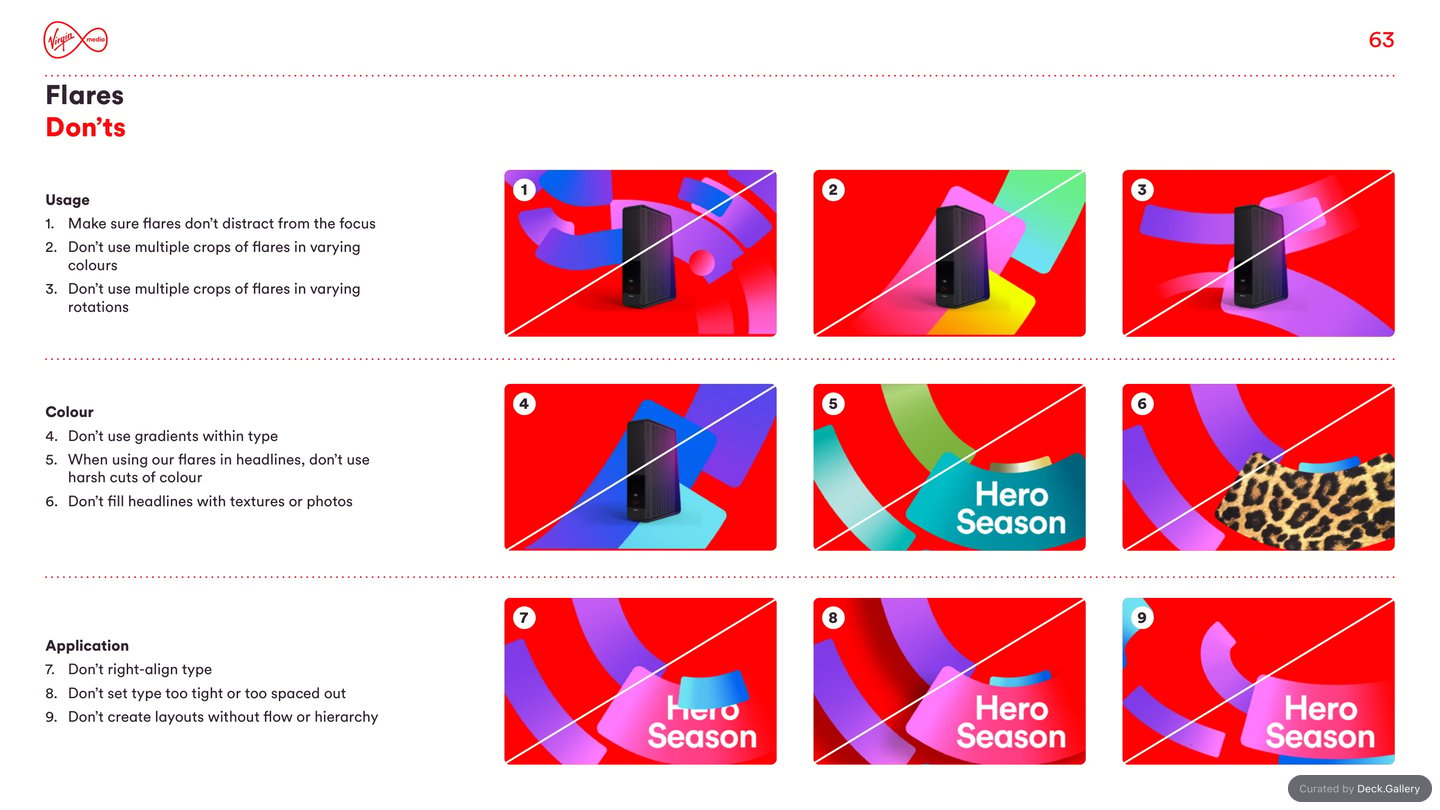 Virgin media

63

Flares
Don'ts

Usage
1. Make sure flares don't distract from the focus
2. Don't use multiple crops of flares in varying colours
3. Don't use multiple crops of flares in varying rotations

1

2

3

Colour
4. Don't use gradients within type
5. When using our flares in headlines, don't use harsh cuts of colour
6. Don't fill headlines with textures or photos

4

5
Hero Season

6

Application
7. Don't right-align type
8. Don't set type too tight or too spaced out
9. Don't create layouts without flow or hierarchy

7
Hero Season

8
Hero Season

9
Hero Season

Curated by Deck.Gallery